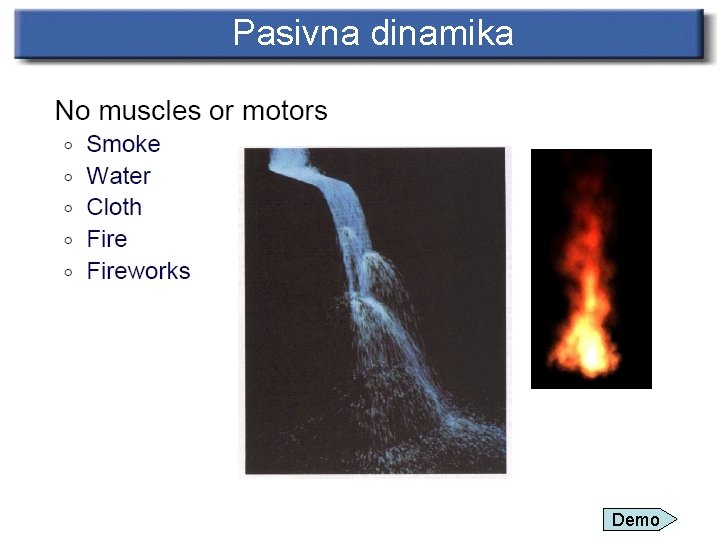 Pasivna dinamika

No muscles or motors
◦ Smoke
◦ Water
◦ Cloth
◦ Fire
◦ Fireworks

Demo